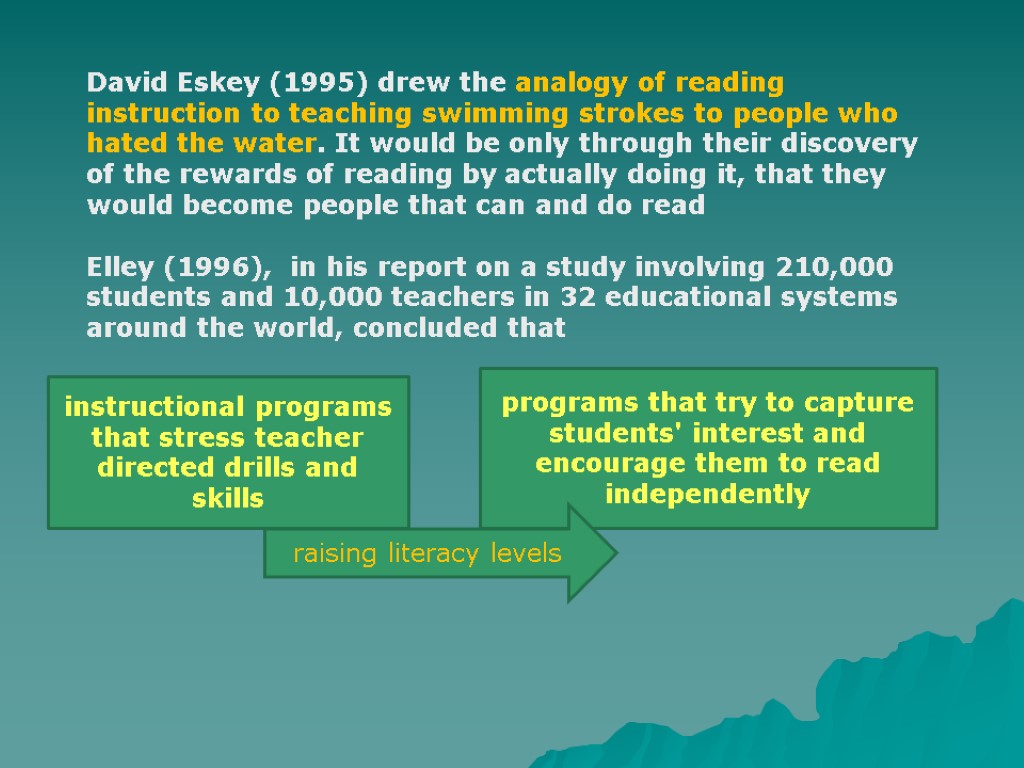 David Eskey (1995) drew the analogy of reading instruction to teaching swimming strokes to people who hated the water. It would be only through their discovery of the rewards of reading by actually doing it, that they would become people that can and do read

Elley (1996), in his report on a study involving 210,000 students and 10,000 teachers in 32 educational systems around the world, concluded that

instructional programs that stress teacher directed drills and skills

programs that try to capture students' interest and encourage them to read independently

raising literacy levels